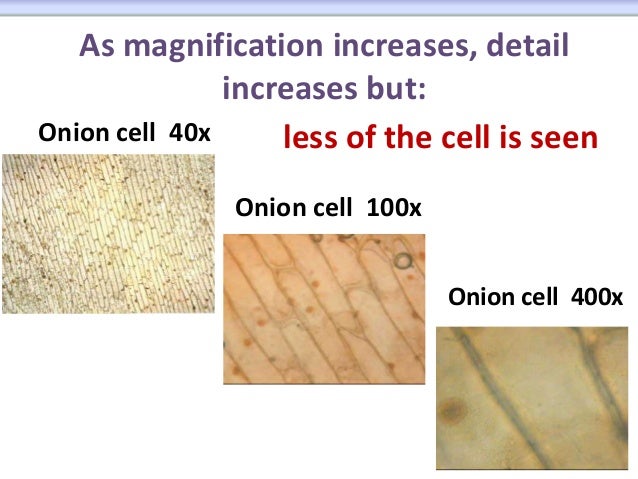 As magnification increases, detail increases but:

Onion cell 40x

less of the cell is seen

Onion cell 100x

Onion cell 400x